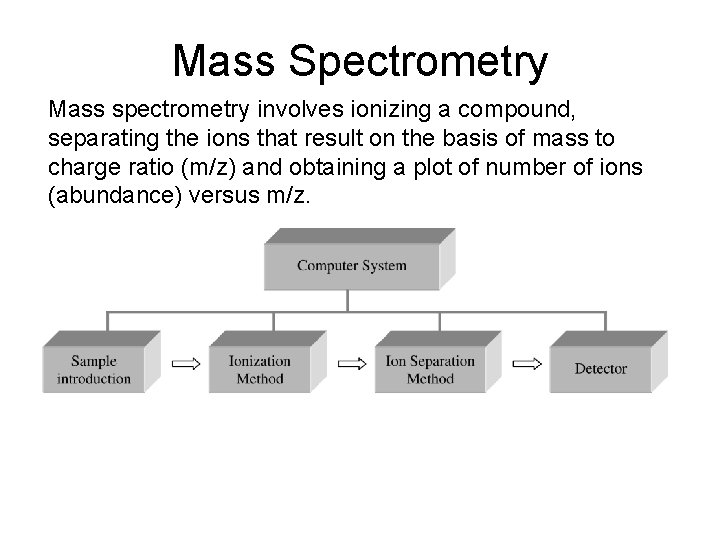 Mass Spectrometry

Mass spectrometry involves ionizing a compound, separating the ions that result on the basis of mass to charge ratio (m/z) and obtaining a plot of number of ions (abundance) versus m/z.

Computer System

Sample introduction

Ionization Method

Ion Separation Method

Detector